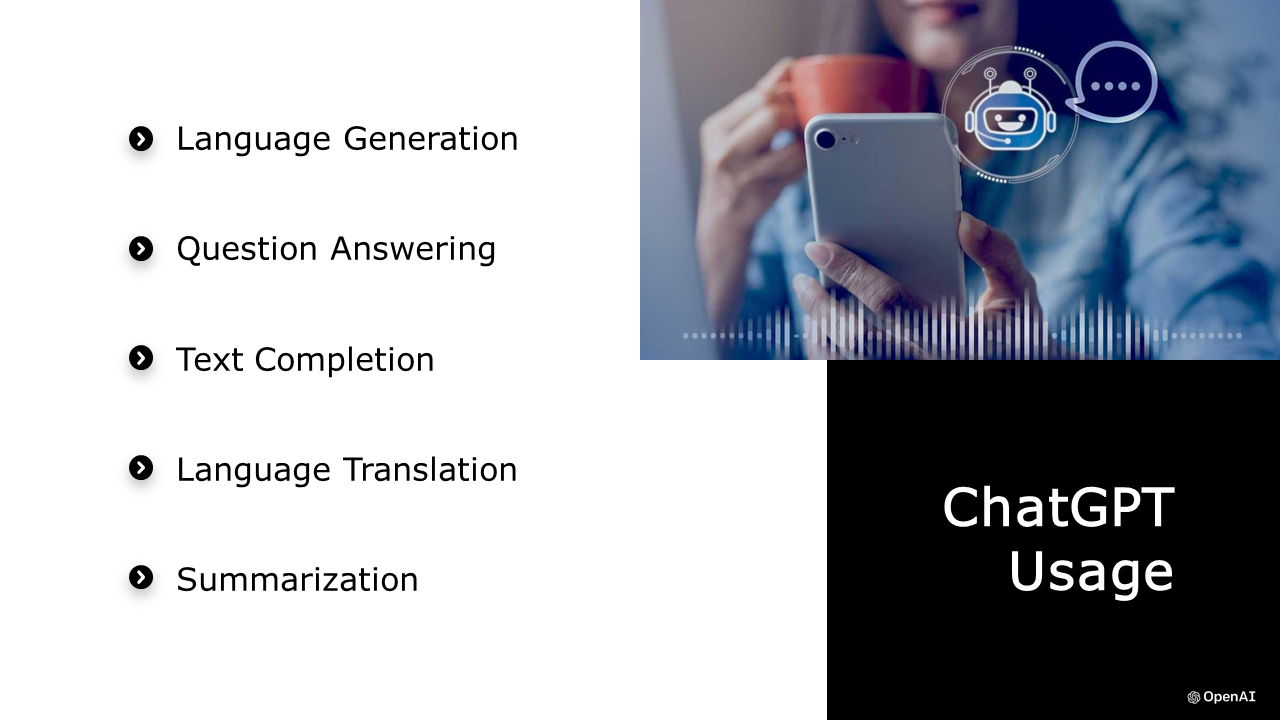 Language Generation

Question Answering

Text Completion

Language Translation

Summarization

ChatGPT Usage

OpenAI